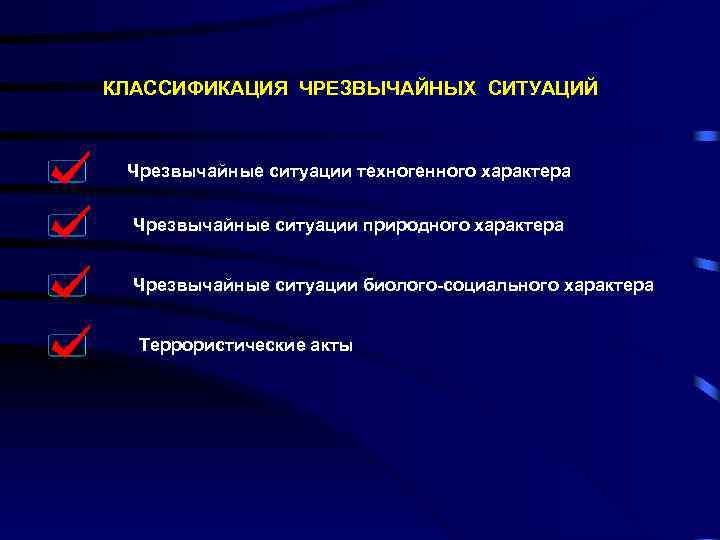 КЛАССИФИКАЦИЯ ЧРЕЗВЫЧАЙНЫХ СИТУАЦИЙ

Чрезвычайные ситуации техногенного характера

Чрезвычайные ситуации природного характера

Чрезвычайные ситуации биолого-социального характера

Террористические акты